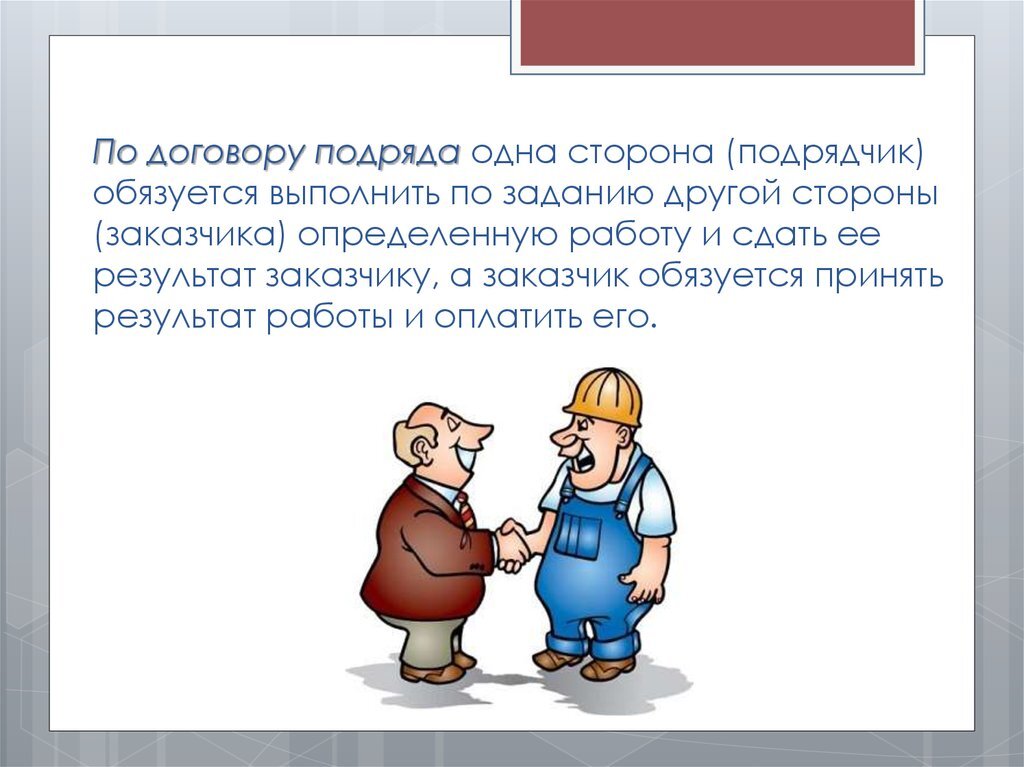 По договору подряда одна сторона (подрядчик) обязуется выполнить по заданию другой стороны (заказчика) определенную работу и сдать ее результат заказчику, а заказчик обязуется принять результат работы и оплатить его.